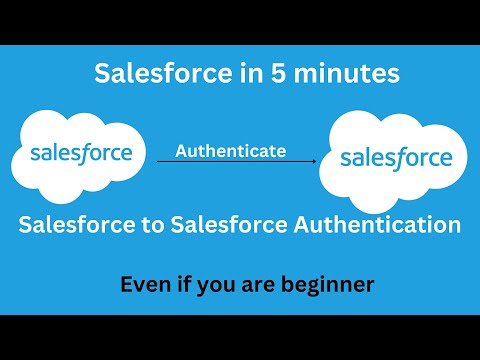 Salesforce in 5 minutes

salesforce

Authenticate

salesforce

Salesforce to Salesforce Authentication

Even if you are beginner